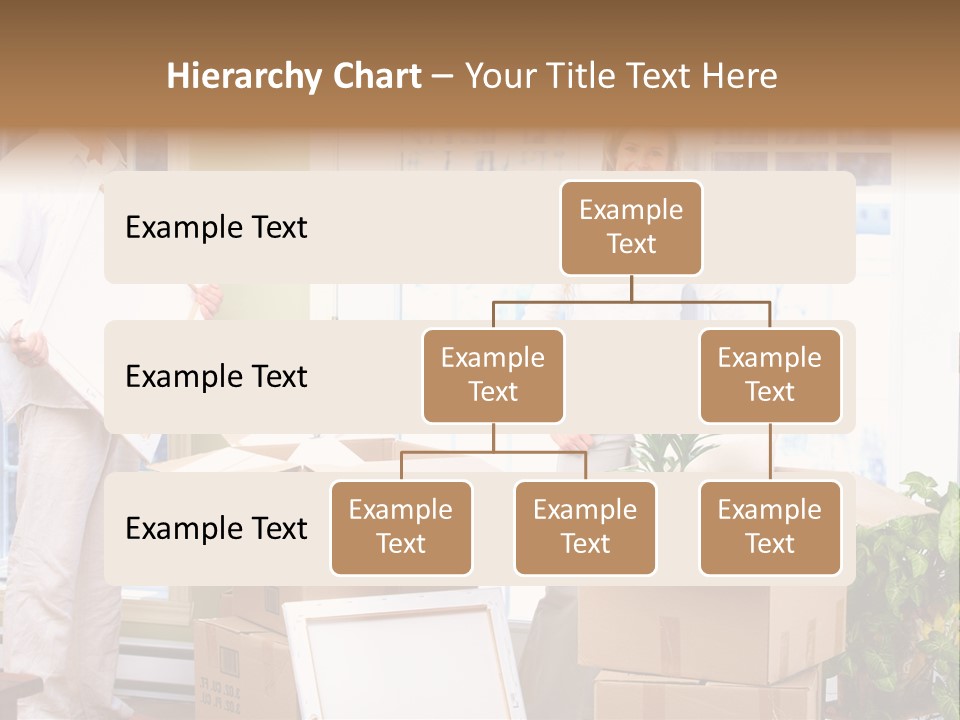 Hierarchy Chart – Your Title Text Here

Example Text

Example Text

Example Text

Example Text

Example Text

Example Text

Example Text

Example Text

Example Text